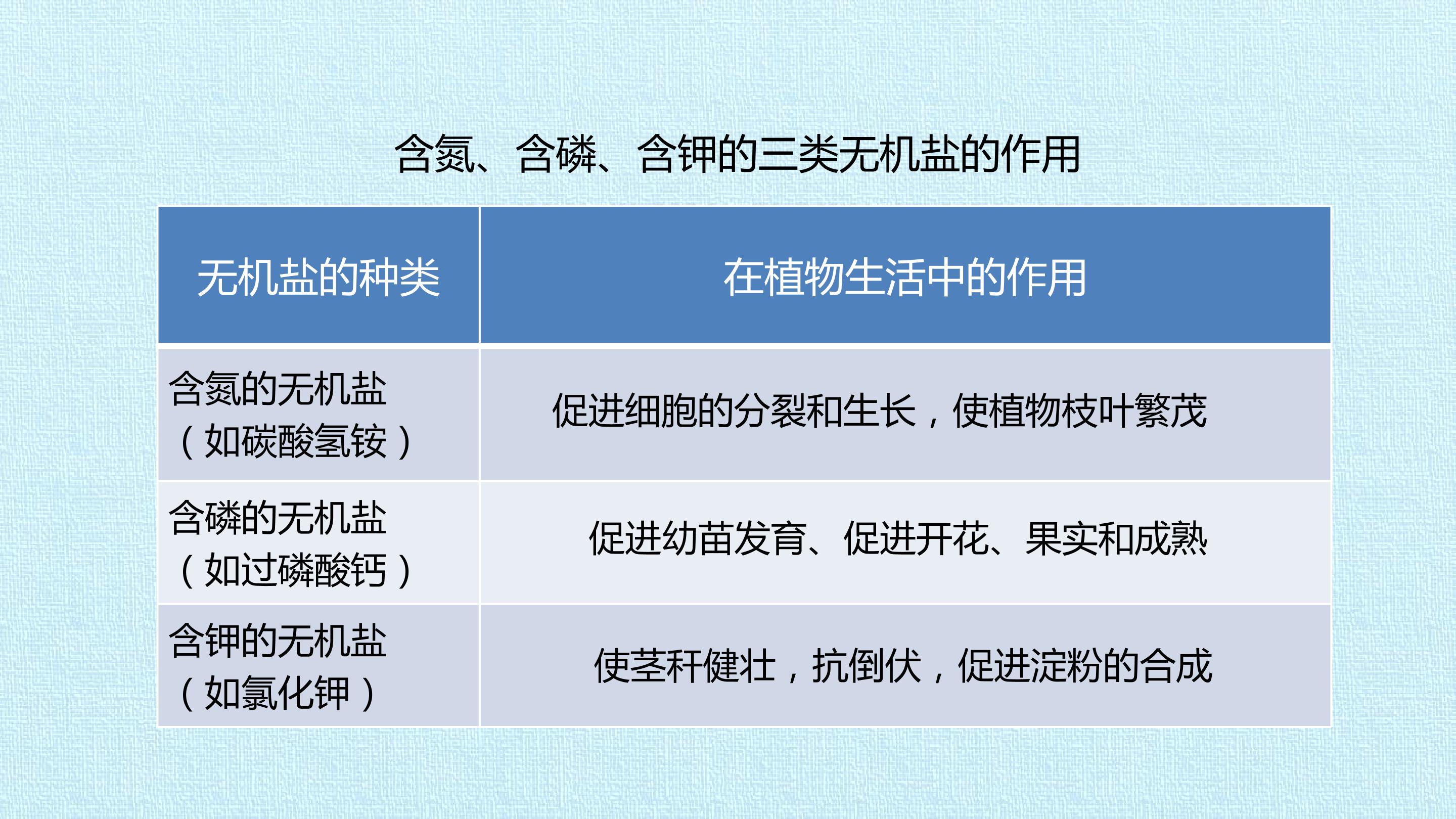 含氮、含磷、含钾的三类无机盐的作用

| 无机盐的种类 | 在植物生活中的作用 |
|---|---|
| 含氮的无机盐（如碳酸氢铵） | 促进细胞的分裂和生长，使植物枝叶繁茂 |
| 含磷的无机盐（如过磷酸钙） | 促进幼苗发育、促进开花、果实和成熟 |
| 含钾的无机盐（如氯化钾） | 使茎秆健壮，抗倒伏，促进淀粉的合成 |